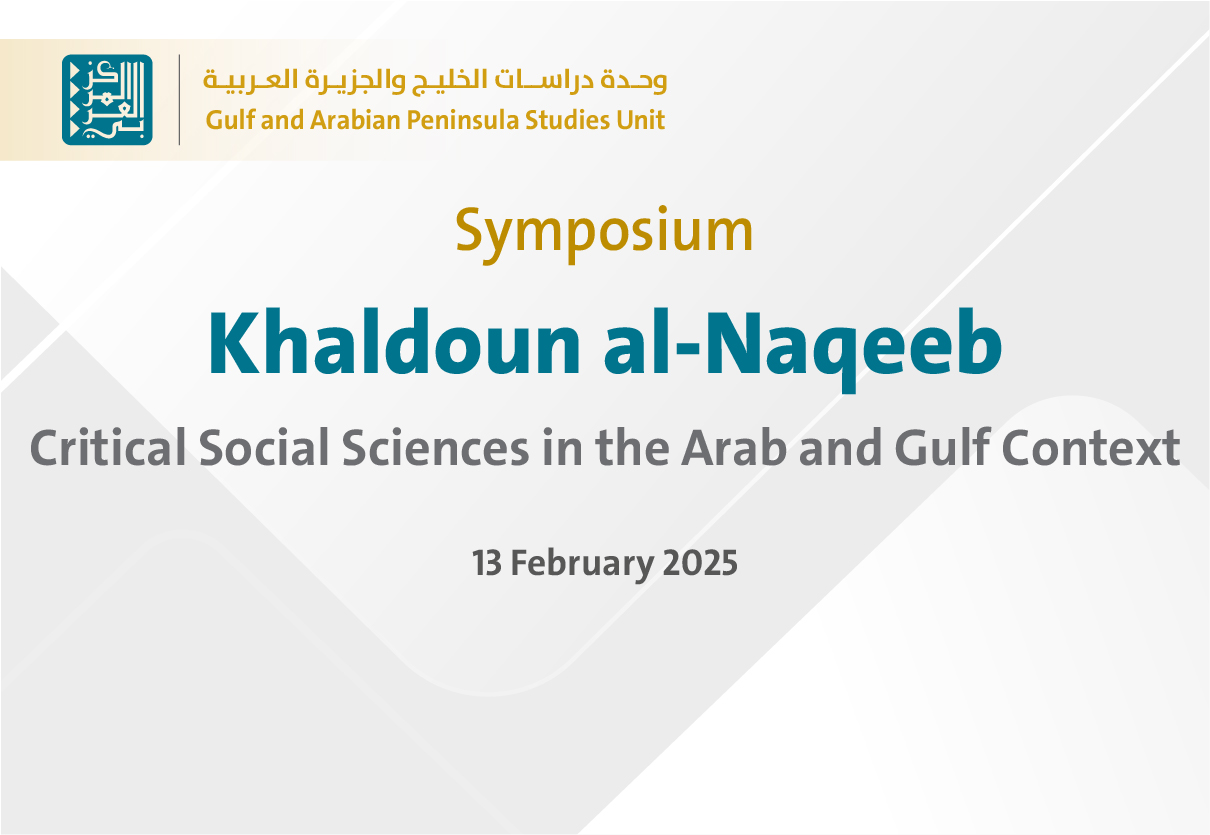 المركز العربي

وحدة دراسات الخليج والجزيرة العربية
Gulf and Arabian Peninsula Studies Unit

Symposium

Khaldoun al-Naqeeb

Critical Social Sciences in the Arab and Gulf Context

13 February 2025